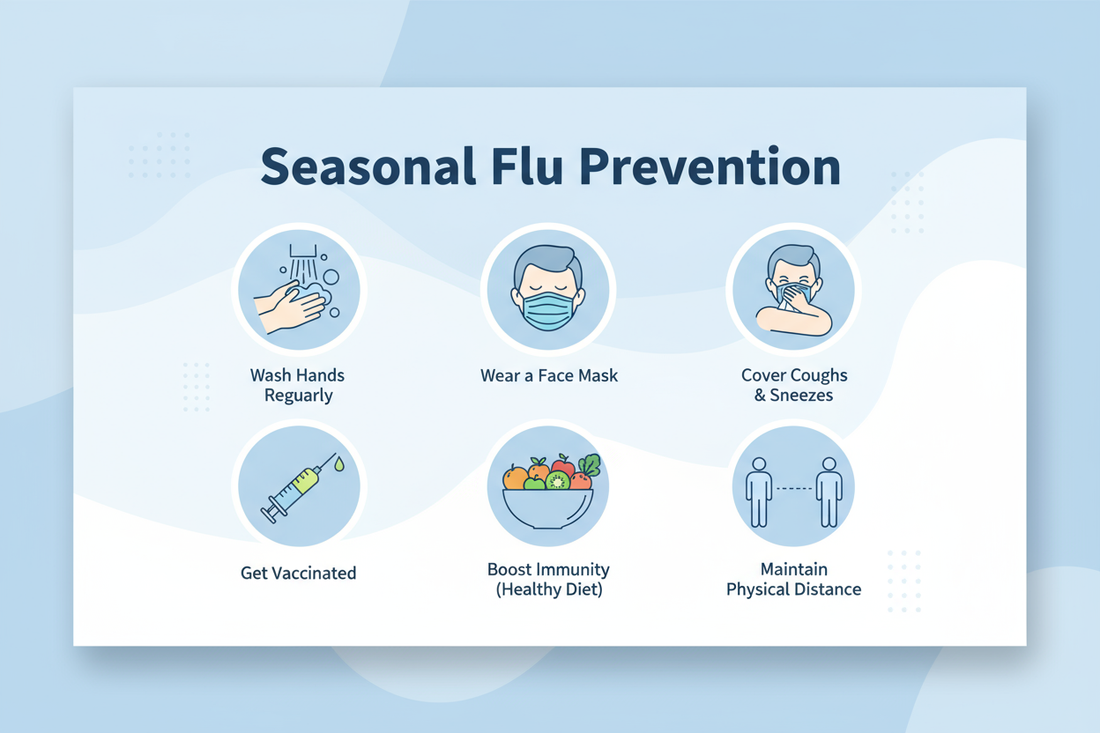 Seasonal Flu Prevention

Wash Hands Reguarly

Wear a Face Mask

Cover Coughs & Sneezes

Get Vaccinated

Boost Immunity (Healthy Diet)

Maintain Physical Distance